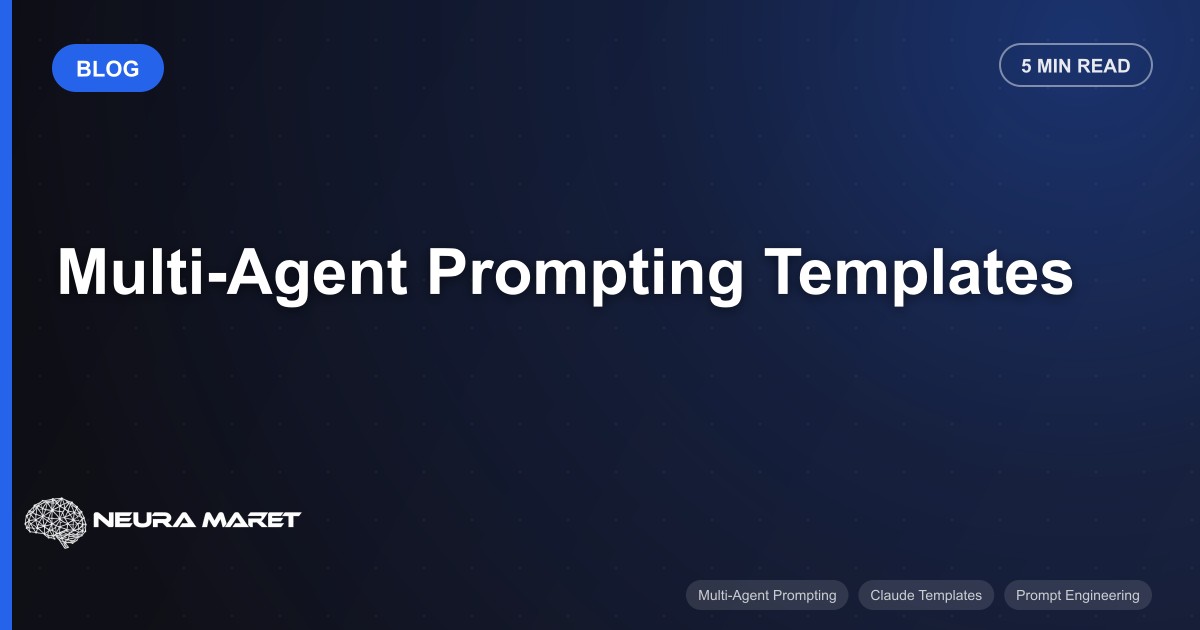 BLOG

5 MIN READ

Multi-Agent Prompting Templates

NEURA MARET

Multi-Agent Prompting

Claude Templates

Prompt Engineering